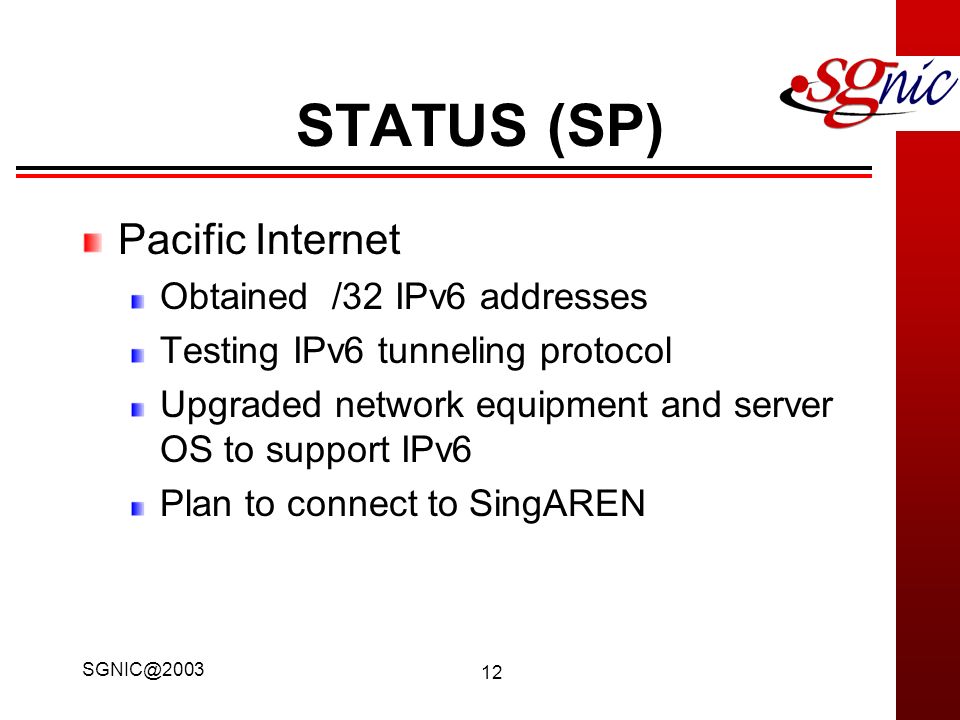 SGnic

STATUS (SP)

Pacific Internet

Obtained /32 IPv6 addresses

Testing IPv6 tunneling protocol

Upgraded network equipment and server OS to support IPv6

Plan to connect to SingAREN

SGNIC@2003

12